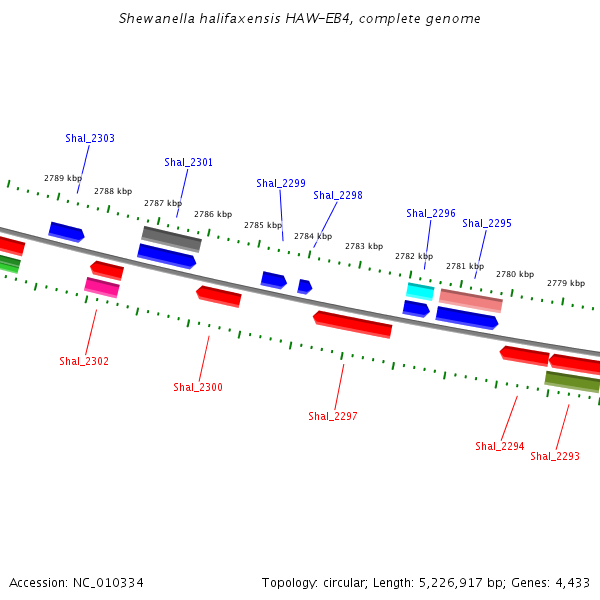 Shewanella halifaxensis HAW-EB4, complete genome

Shal_2303
Shal_2301
Shal_2299
Shal_2298
Shal_2296
Shal_2295

2789 kbp
2788 kbp
2787 kbp
2786 kbp
2785 kbp
2784 kbp
2783 kbp
2782 kbp
2781 kbp
2780 kbp
2779 kbp

Shal_2302
Shal_2300
Shal_2297
Shal_2294
Shal_2293

Accession: NC_010334

Topology: circular; Length: 5,226,917 bp; Genes: 4,433